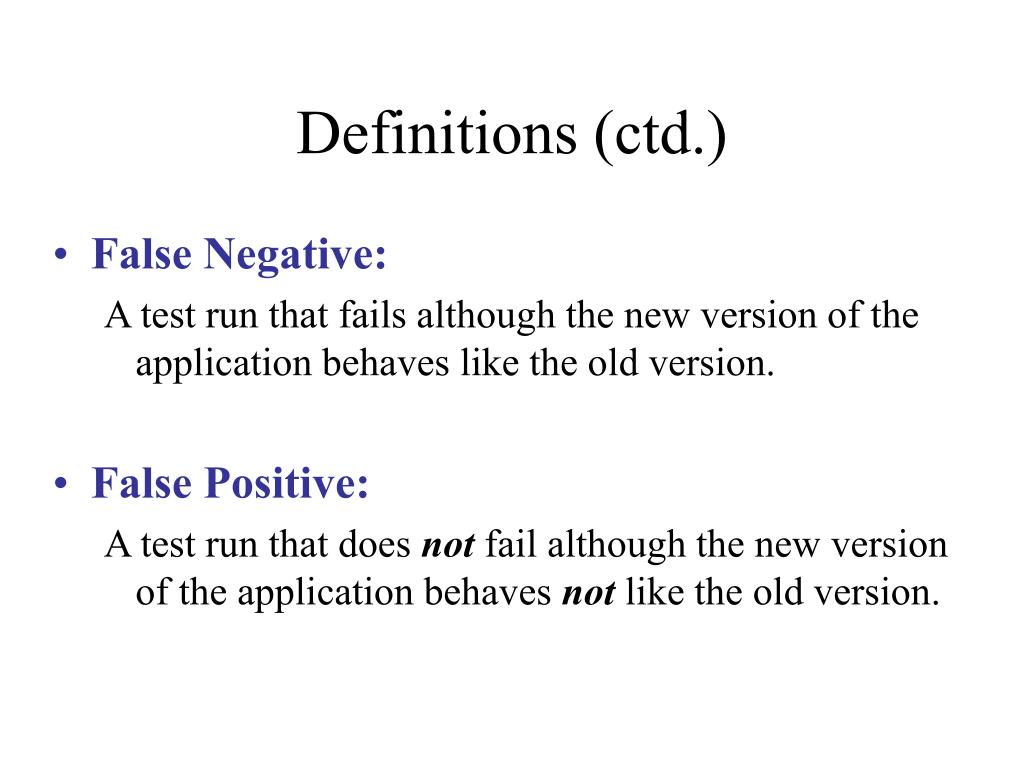 Definitions (ctd.)

• False Negative:

A test run that fails although the new version of the application behaves like the old version.

• False Positive:

A test run that does not fail although the new version of the application behaves not like the old version.